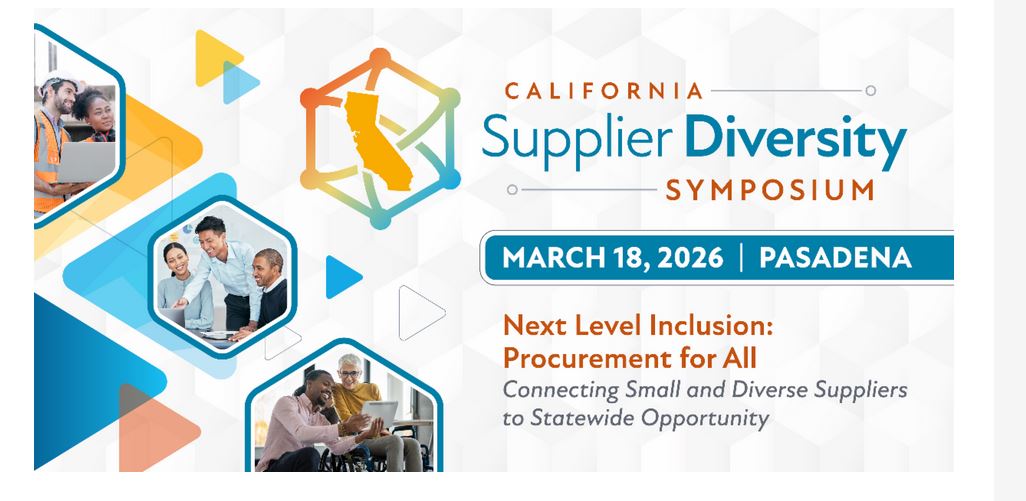 CALIFORNIA
Supplier Diversity
SYMPOSIUM

MARCH 18, 2026 | PASADENA

Next Level Inclusion: Procurement for All
Connecting Small and Diverse Suppliers to Statewide Opportunity